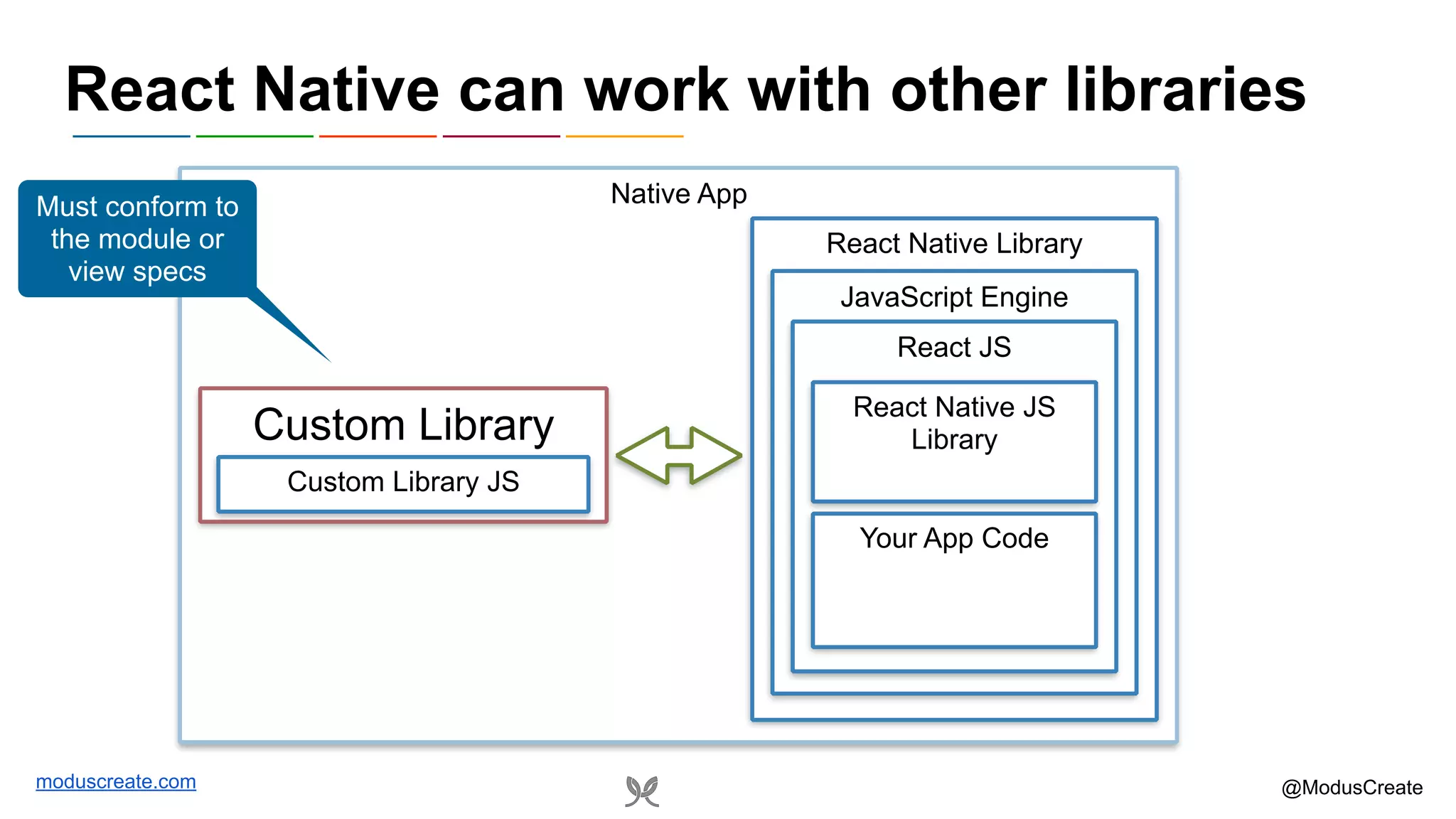 React Native can work with other libraries

Must conform to the module or view specs

Native App

Custom Library

Custom Library JS

React Native Library

JavaScript Engine

React JS

React Native JS Library

Your App Code

moduscreate.com

@ModusCreate